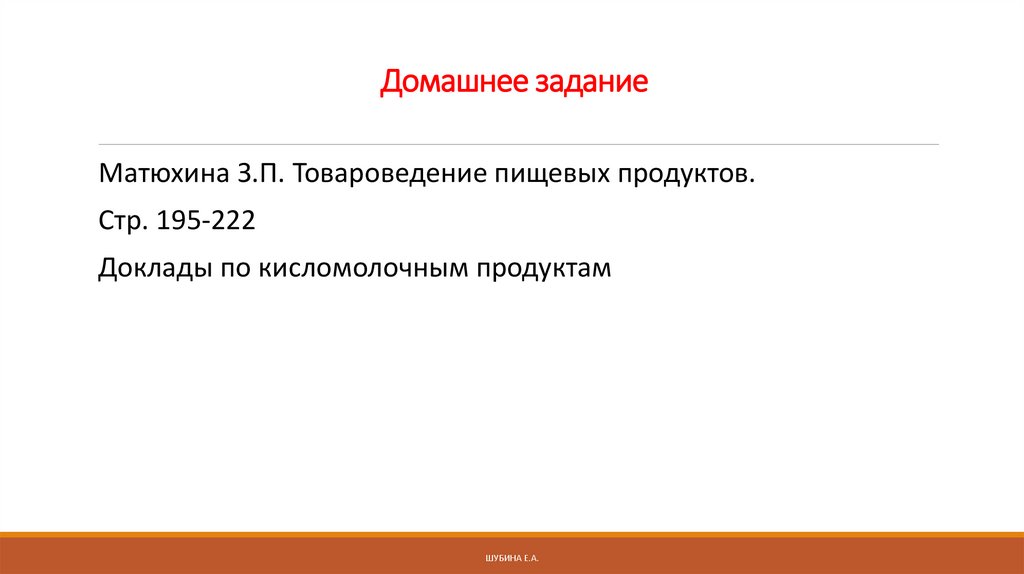 Домашнее задание

Матюхина З.П. Товароведение пищевых продуктов.

Стр. 195-222

Доклады по кисломолочным продуктам

ШУБИНА Е.А.